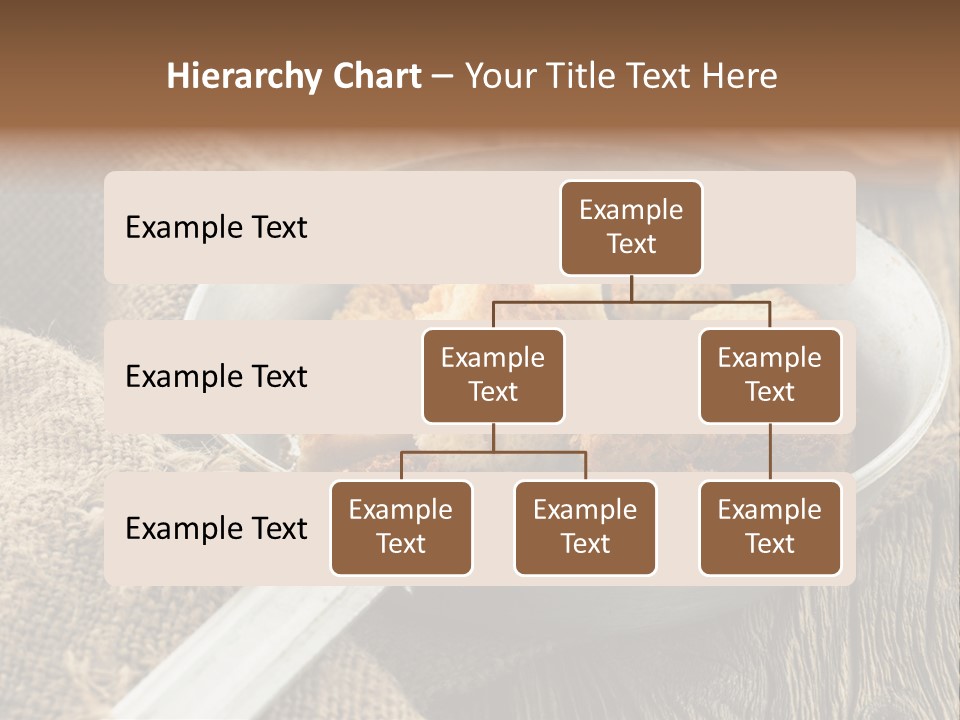 Hierarchy Chart – Your Title Text Here

Example Text

Example Text

Example Text

Example Text

Example Text

Example Text

Example Text

Example Text

Example Text